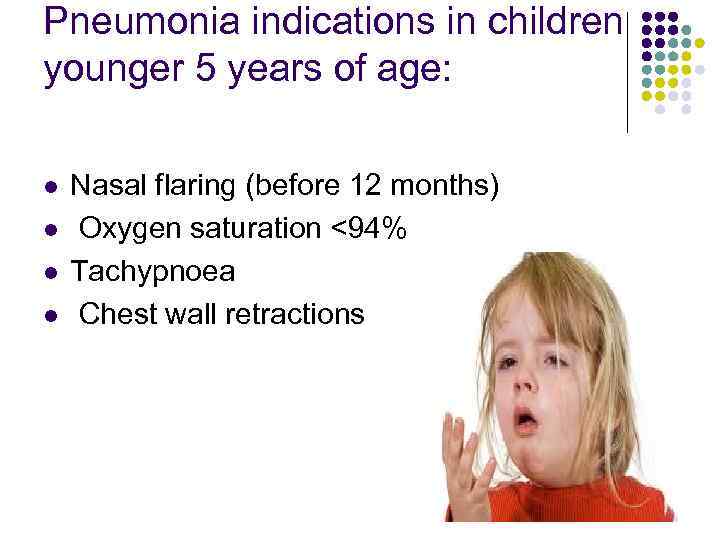 Pneumonia indications in children younger 5 years of age:

- Nasal flaring (before 12 months)
- Oxygen saturation <94%
- Tachypnoea
- Chest wall retractions